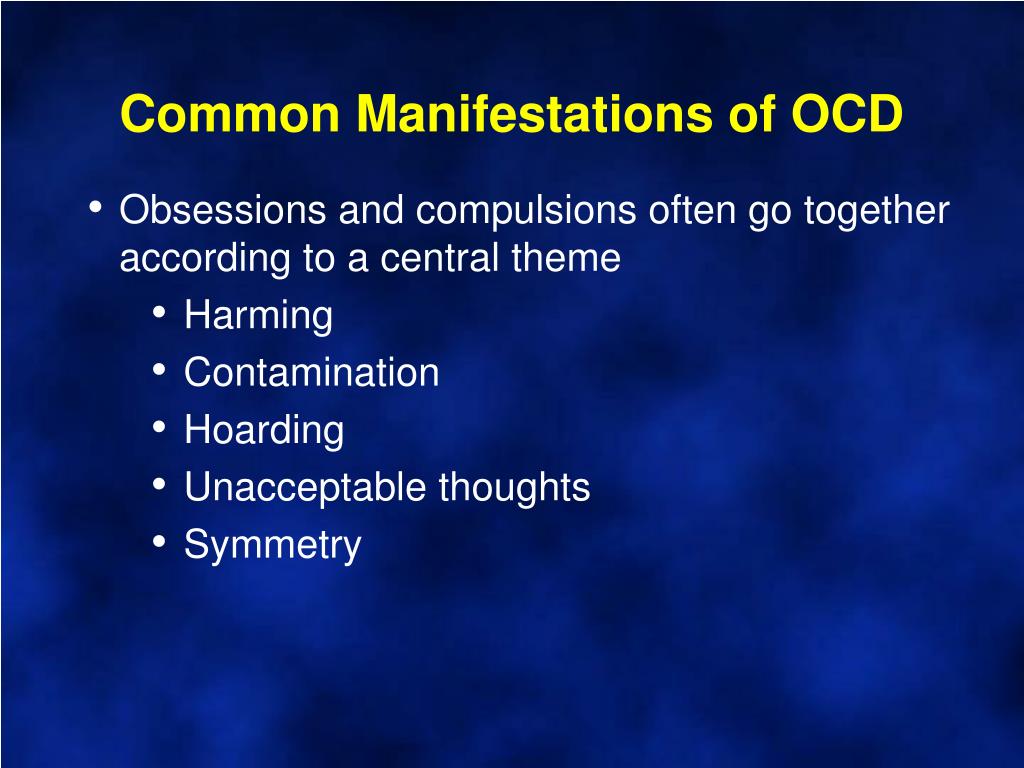 Common Manifestations of OCD

• Obsessions and compulsions often go together according to a central theme
  • Harming
  • Contamination
  • Hoarding
  • Unacceptable thoughts
  • Symmetry